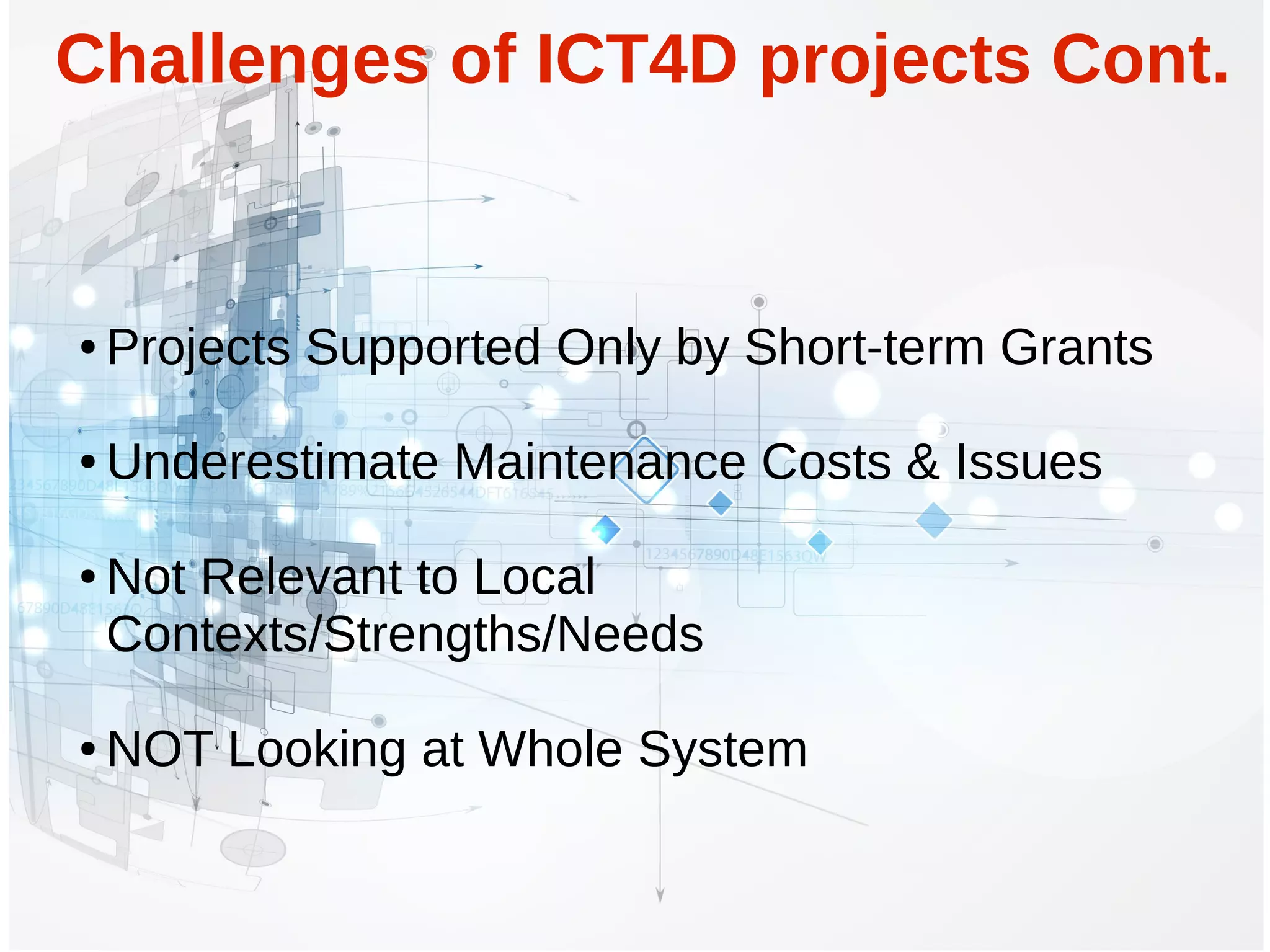 Challenges of ICT4D projects Cont.

• Projects Supported Only by Short-term Grants

• Underestimate Maintenance Costs & Issues

• Not Relevant to Local Contexts/Strengths/Needs

• NOT Looking at Whole System